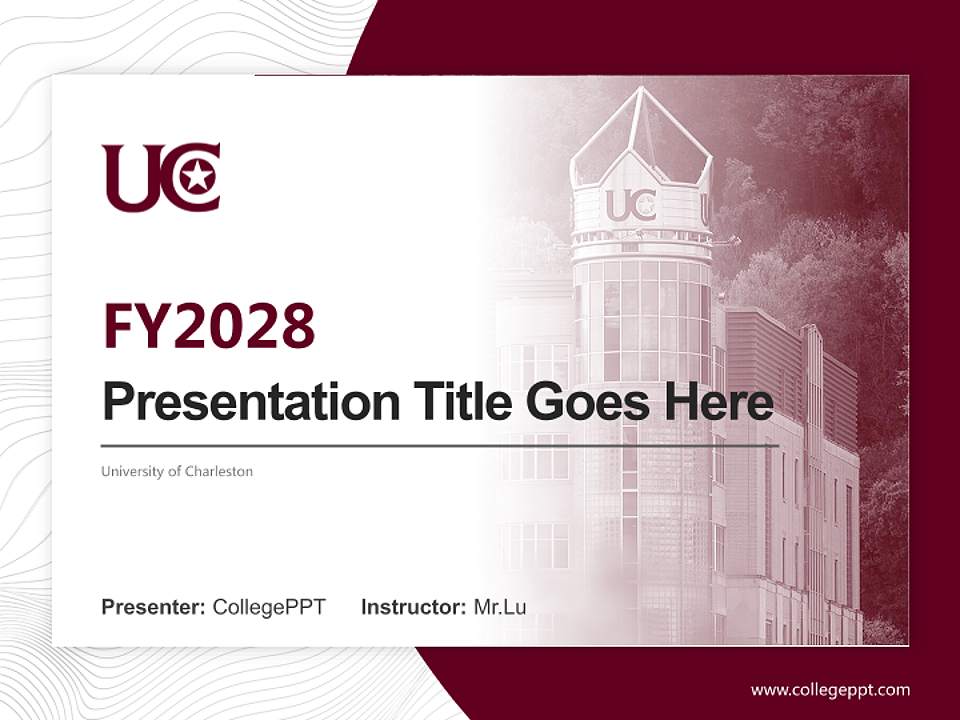 UC

UC

FY2028

Presentation Title Goes Here

University of Charleston

Presenter: CollegePPT Instructor: Mr.Lu

www.collegeppt.com